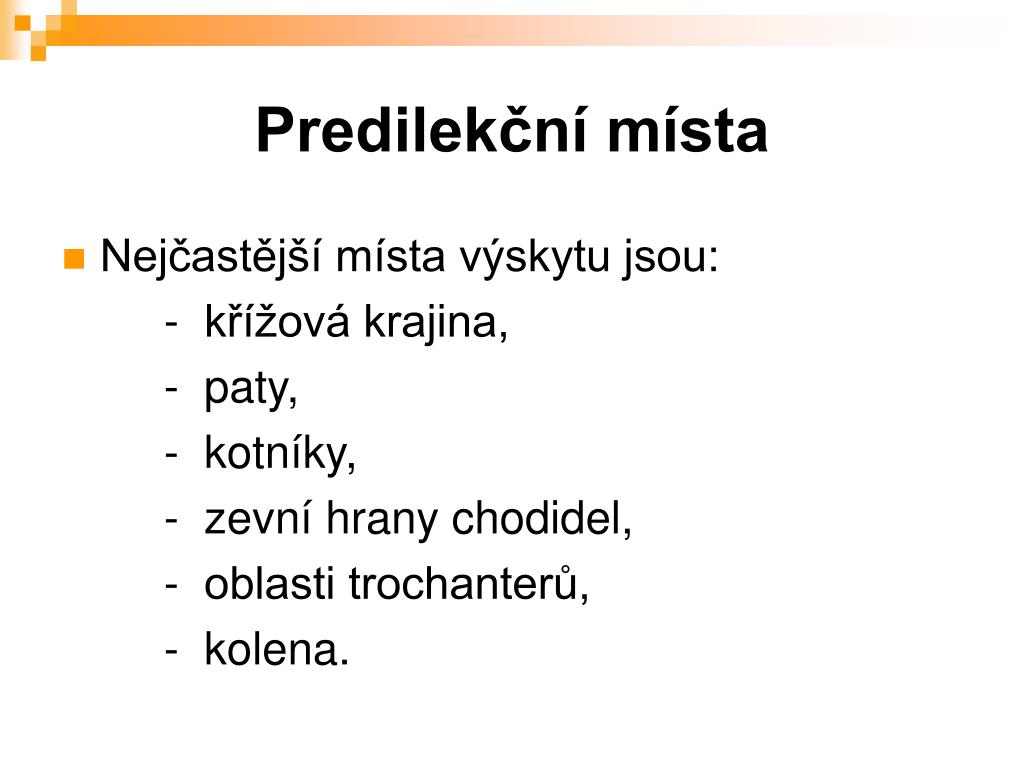 Predilekční místa

Nejčastější místa výskytu jsou:
- křížová krajina,
- paty,
- kotníky,
- zevní hrany chodidel,
- oblasti trochanterů,
- kolena.